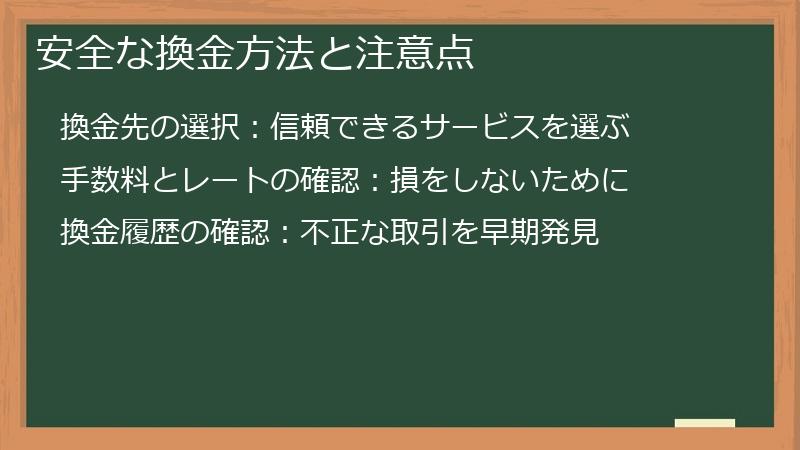 安全な換金方法と注意点

換金先の選択：信頼できるサービスを選ぶ

手数料とレートの確認：損をしないために

換金履歴の確認：不正な取引を早期発見